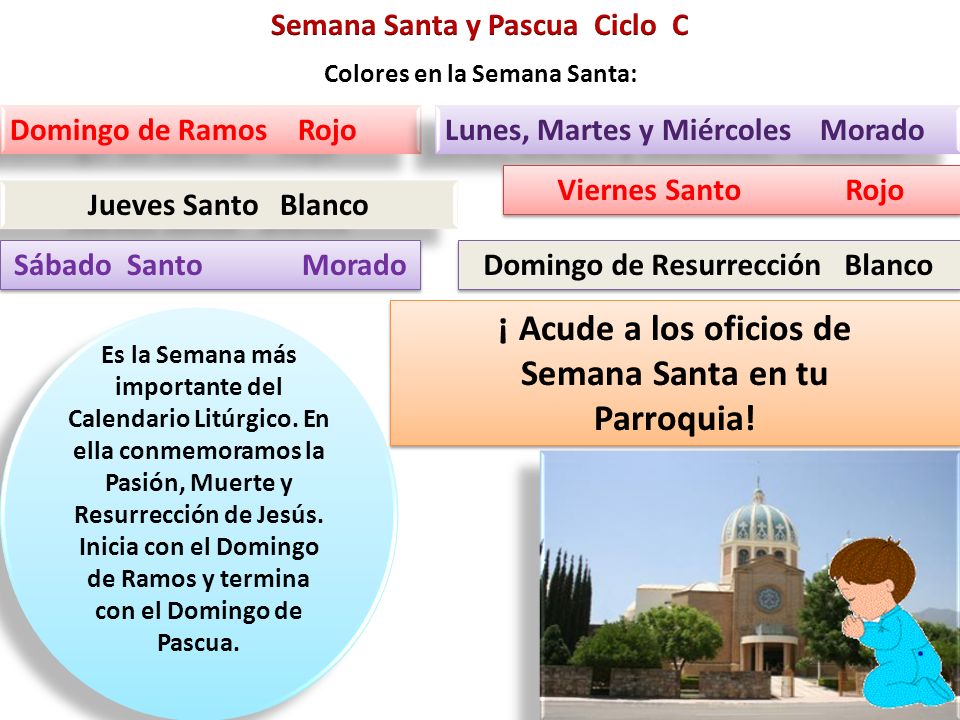 Semana Santa y Pascua Ciclo C

Colores en la Semana Santa:

Domingo de Ramos Rojo

Lunes, Martes y Miércoles Morado

Jueves Santo Blanco

Viernes Santo Rojo

Sábado Santo Morado

Domingo de Resurrección Blanco

Es la Semana más importante del Calendario Litúrgico. En ella conmemoramos la Pasión, Muerte y Resurrección de Jesús. Inicia con el Domingo de Ramos y termina con el Domingo de Pascua.

¡ Acude a los oficios de Semana Santa en tu Parroquia!